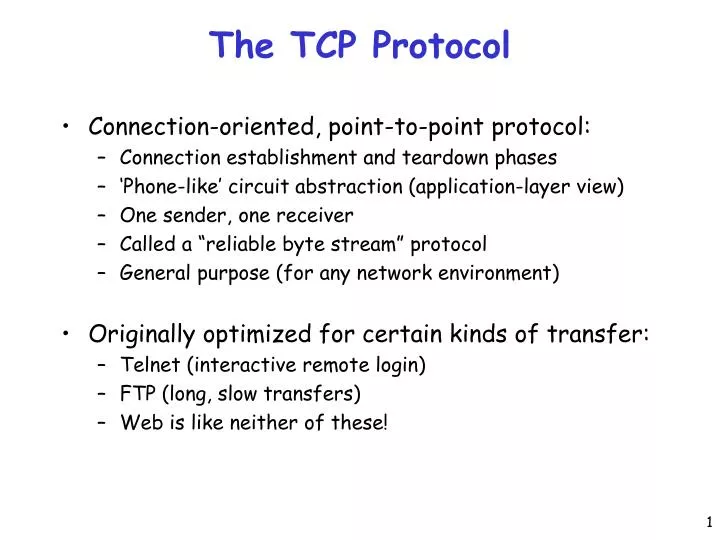 The TCP Protocol

• Connection-oriented, point-to-point protocol:
– Connection establishment and teardown phases
– ‘Phone-like’ circuit abstraction (application-layer view)
– One sender, one receiver
– Called a “reliable byte stream” protocol
– General purpose (for any network environment)

• Originally optimized for certain kinds of transfer:
– Telnet (interactive remote login)
– FTP (long, slow transfers)
– Web is like neither of these!

1